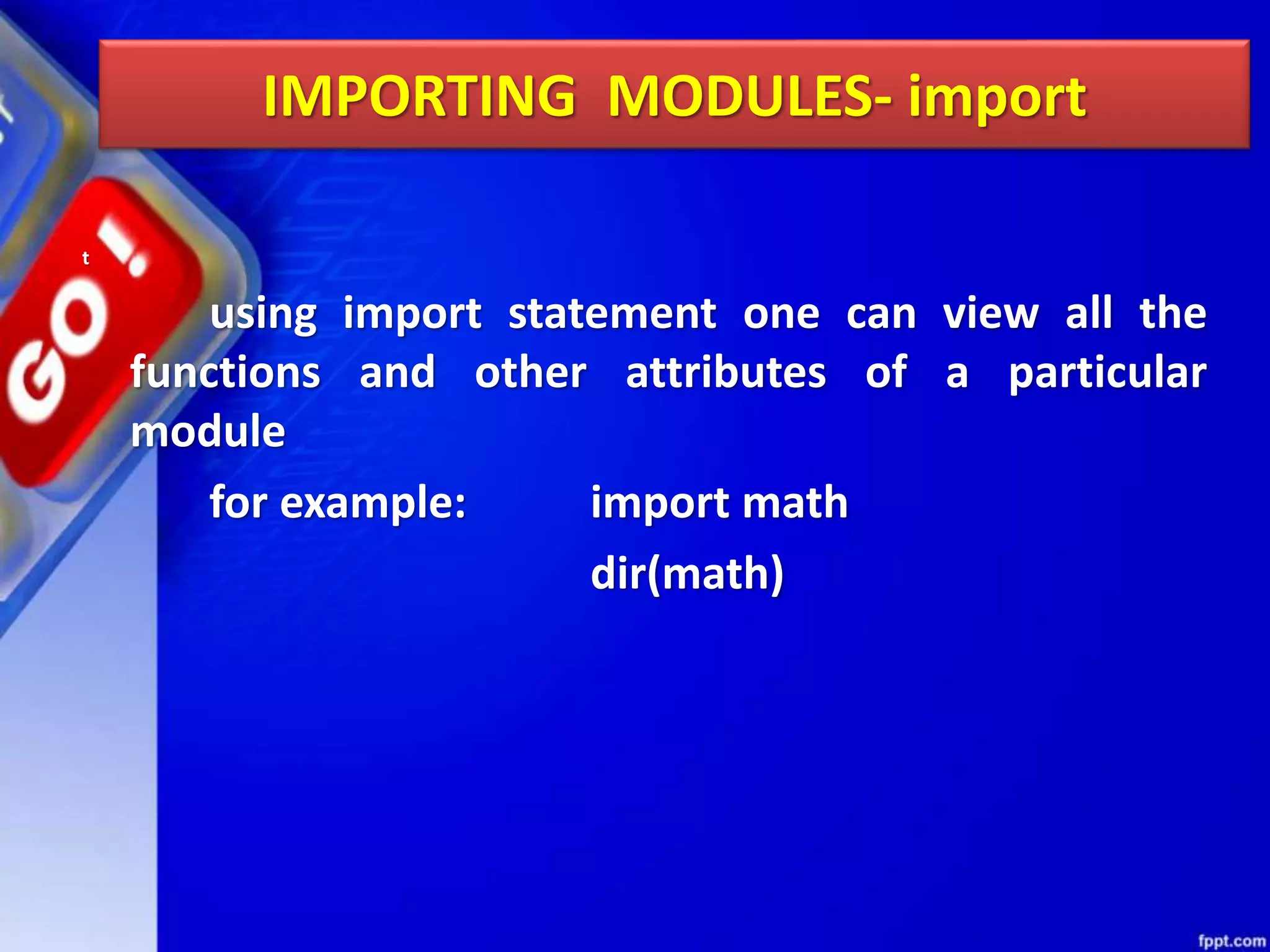 IMPORTING MODULES- import

GO!

t

using import statement one can view all the functions and other attributes of a particular module

for example: import math

dir(math)

fppt.com